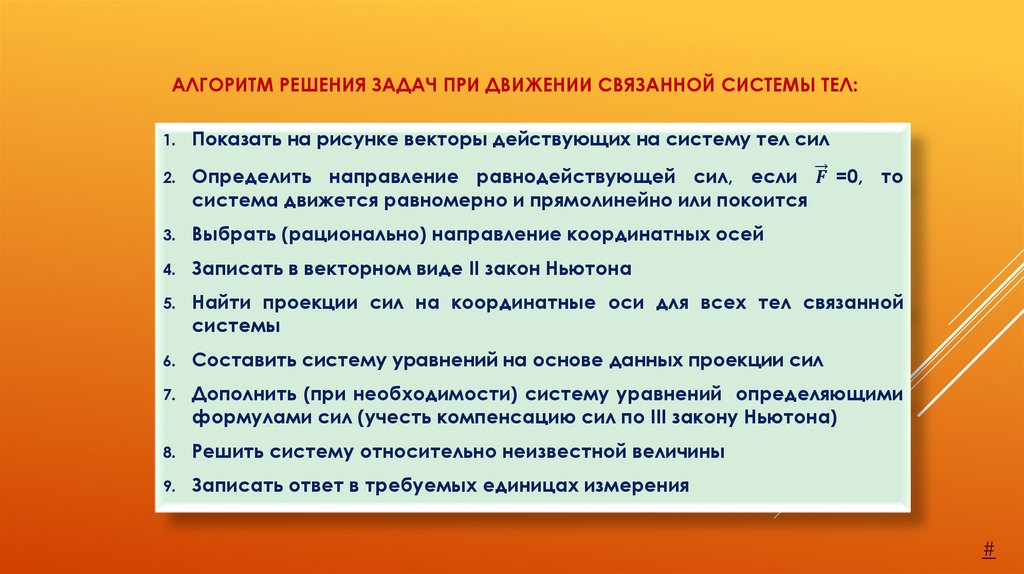 АЛГОРИТМ РЕШЕНИЯ ЗАДАЧ ПРИ ДВИЖЕНИИ СВЯЗАННОЙ СИСТЕМЫ ТЕЛ:

1. Показать на рисунке векторы действующих на систему тел сил
2. Определить направление равнодействующей сил, если $\vec{F}$ =0, то система движется равномерно и прямолинейно или покоится
3. Выбрать (рационально) направление координатных осей
4. Записать в векторном виде II закон Ньютона
5. Найти проекции сил на координатные оси для всех тел связанной системы
6. Составить систему уравнений на основе данных проекции сил
7. Дополнить (при необходимости) систему уравнений определяющими формулами сил (учесть компенсацию сил по III закону Ньютона)
8. Решить систему относительно неизвестной величины
9. Записать ответ в требуемых единицах измерения

#